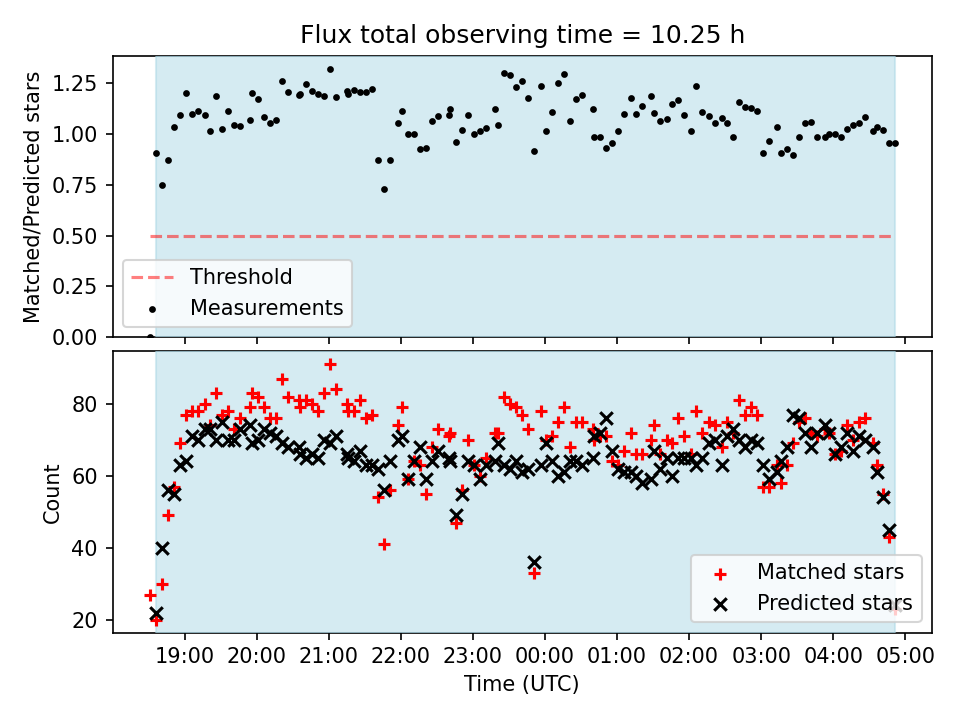 Flux total observing time = 10.25 h

Matched/Predicted stars

1.25
1.00
0.75
0.50
0.25
0.00

Threshold
Measurements

Count

80
60
40
20

Matched stars
Predicted stars

19:00 20:00 21:00 22:00 23:00 00:00 01:00 02:00 03:00 04:00 05:00

Time (UTC)